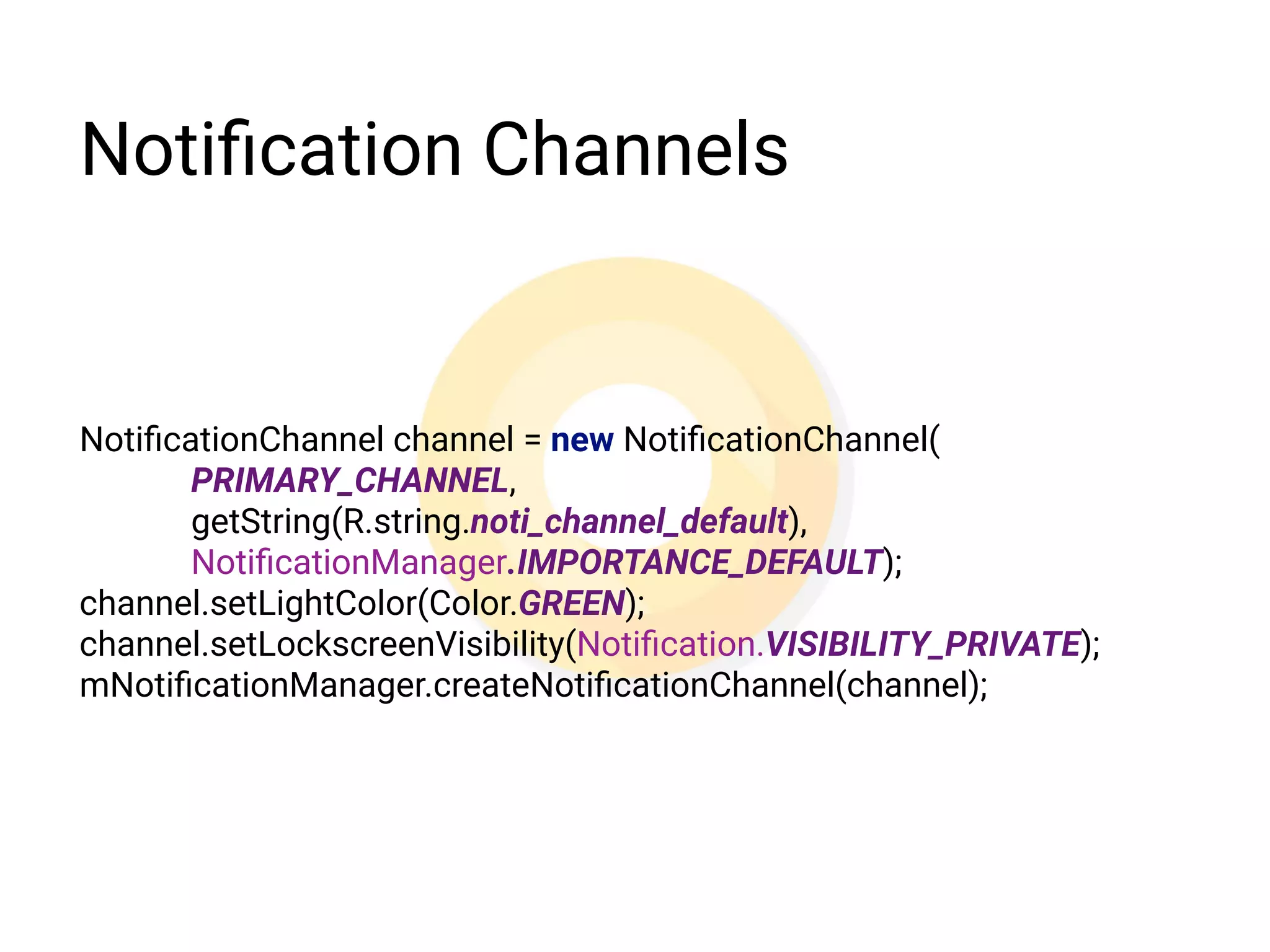 Notification Channels

NotificationChannel channel = new NotificationChannel(
PRIMARY_CHANNEL,
getString(R.string.noti_channel_default),
NotificationManager.IMPORTANCE_DEFAULT);
channel.setLightColor(Color.GREEN);
channel.setLockscreenVisibility(Notification.VISIBILITY_PRIVATE);
mNotificationManager.createNotificationChannel(channel);